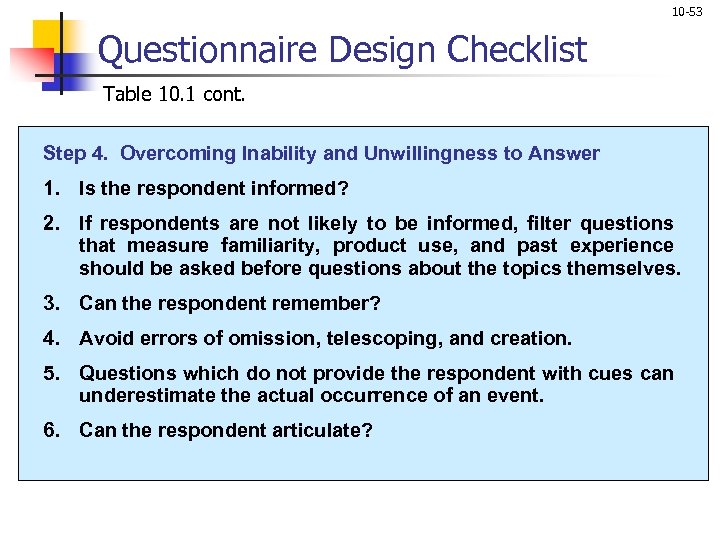 10-53

Questionnaire Design Checklist

Table 10.1 cont.

Step 4. Overcoming Inability and Unwillingness to Answer

1. Is the respondent informed?

2. If respondents are not likely to be informed, filter questions that measure familiarity, product use, and past experience should be asked before questions about the topics themselves.

3. Can the respondent remember?

4. Avoid errors of omission, telescoping, and creation.

5. Questions which do not provide the respondent with cues can underestimate the actual occurrence of an event.

6. Can the respondent articulate?